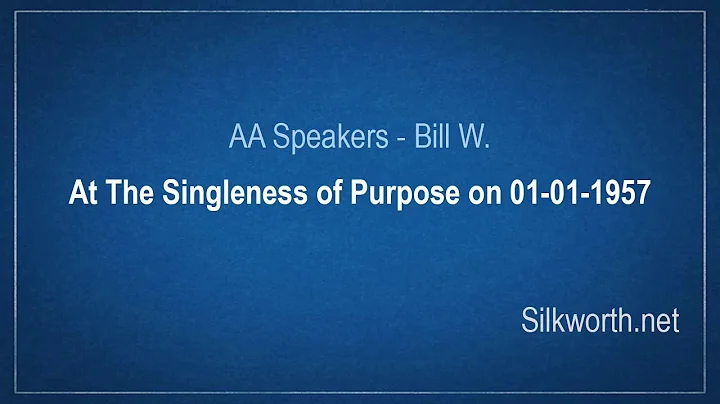 AA Speakers - Bill W.

At The Singleness of Purpose on 01-01-1957

Silkworth.net